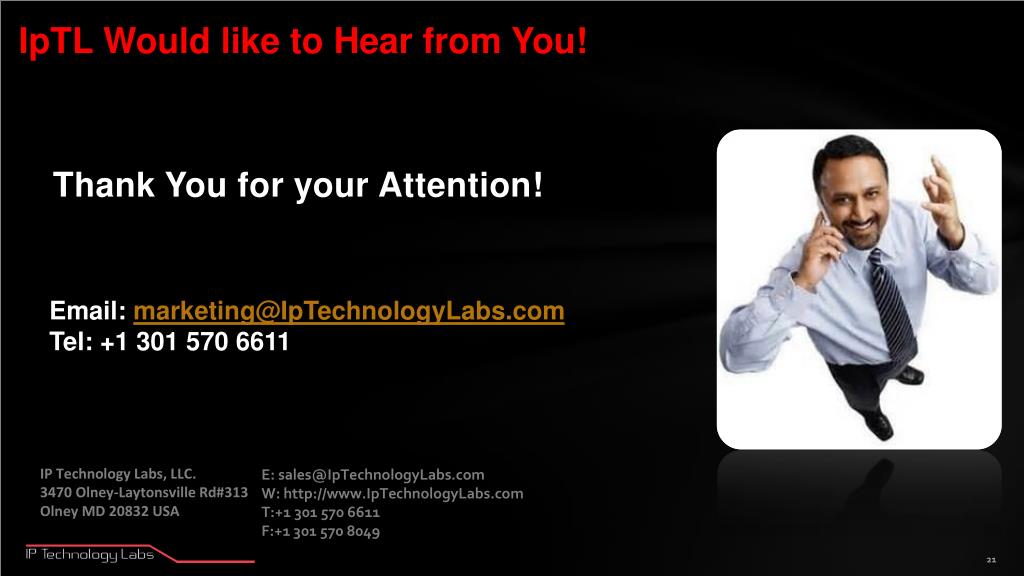 IpTL Would like to Hear from You!

Thank You for your Attention!

Email: marketing@IpTechnologyLabs.com
Tel: +1 301 570 6611

IP Technology Labs, LLC.
3470 Olney-Laytonsville Rd#313
Olney MD 20832 USA

E: sales@IpTechnologyLabs.com
W: http://www.IpTechnologyLabs.com
T:+1 301 570 6611
F:+1 301 570 8049

IP Technology Labs

21